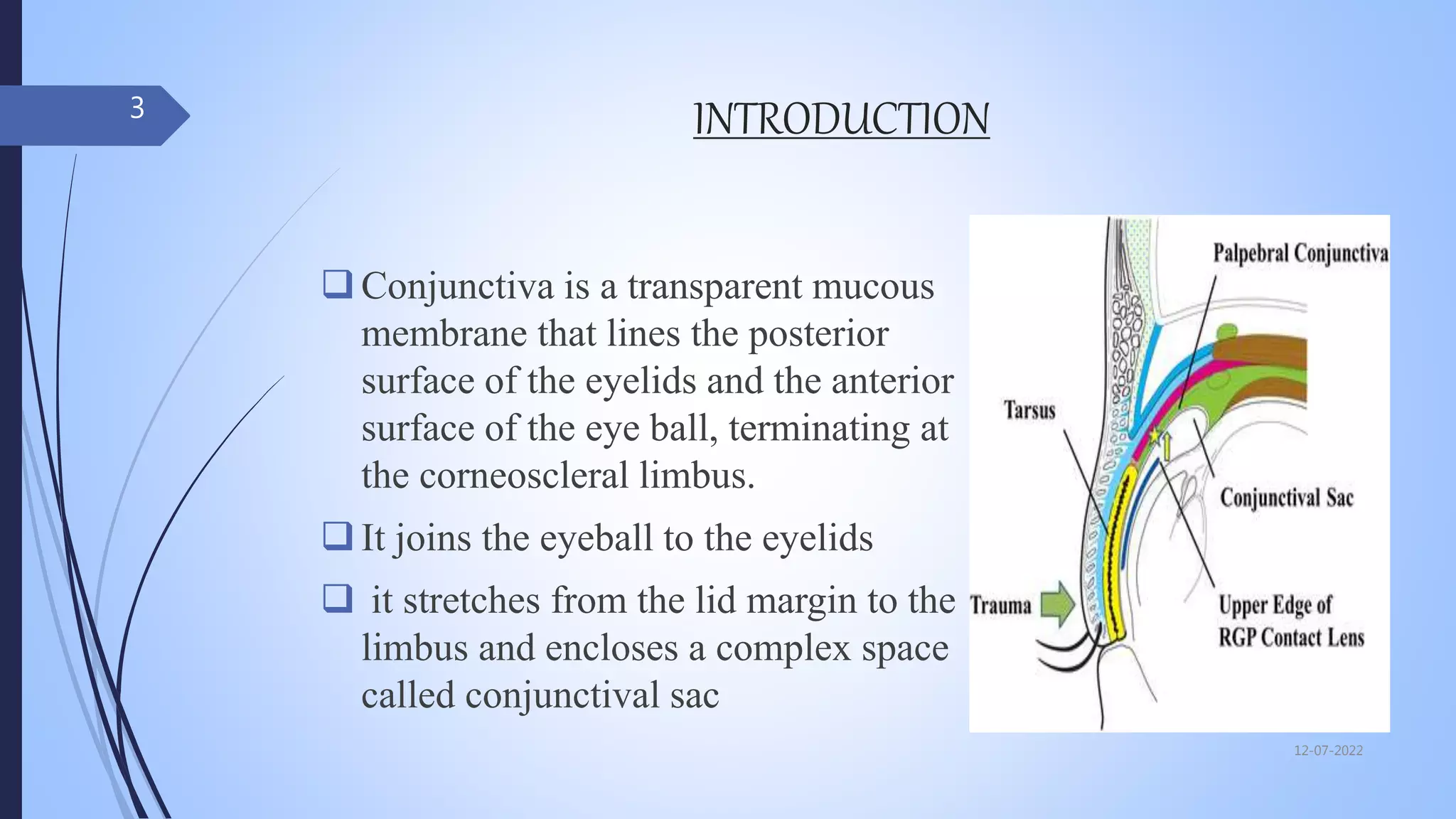 3

INTRODUCTION

❑ Conjunctiva is a transparent mucous membrane that lines the posterior surface of the eyelids and the anterior surface of the eye ball, terminating at the corneoscleral limbus.

❑ It joins the eyeball to the eyelids

❑ it stretches from the lid margin to the limbus and encloses a complex space called conjunctival sac

Palpebral Conjunctiva

Tarsus

Conjunctival Sac

Trauma

Upper Edge of RGP Contact Lens

12-07-2022